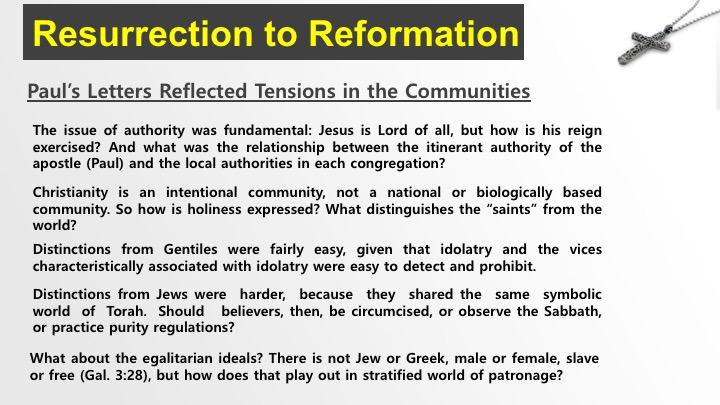 Resurrection to Reformation

Paul's Letters Reflected Tensions in the Communities

The issue of authority was fundamental: Jesus is Lord of all, but how is his reign exercised? And what was the relationship between the itinerant authority of the apostle (Paul) and the local authorities in each congregation?

Christianity is an intentional community, not a national or biologically based community. So how is holiness expressed? What distinguishes the "saints" from the world?

Distinctions from Gentiles were fairly easy, given that idolatry and the vices characteristically associated with idolatry were easy to detect and prohibit.

Distinctions from Jews were harder, because they shared the same symbolic world of Torah. Should believers, then, be circumcised, or observe the Sabbath, or practice purity regulations?

What about the egalitarian ideals? There is not Jew or Greek, male or female, slave or free (Gal. 3:28), but how does that play out in stratified world of patronage?